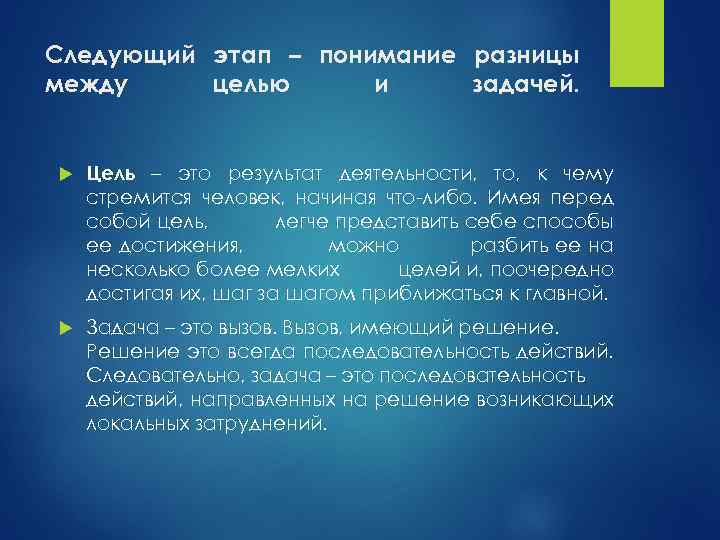 Следующий этап – понимание разницы между целью и задачей.

Цель – это результат деятельности, то, к чему стремится человек, начиная что-либо. Имея перед собой цель, легче представить себе способы ее достижения, можно разбить ее на несколько более мелких целей и, поочередно достигая их, шаг за шагом приближаться к главной.

Задача – это вызов. Вызов, имеющий решение. Решение это всегда последовательность действий. Следовательно, задача – это последовательность действий, направленных на решение возникающих локальных затруднений.